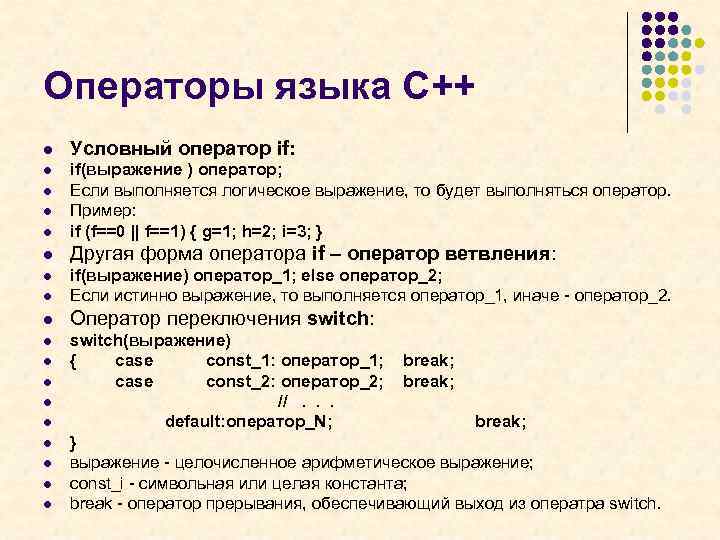 Операторы языка С++

- Условный оператор if:
- if(выражение ) оператор;
- Если выполняется логическое выражение, то будет выполняться оператор.
- Пример:
- if (f==0 || f==1) { g=1; h=2; i=3; }
- Другая форма оператора if – оператор ветвления:
- if(выражение) оператор_1; else оператор_2;
- Если истинно выражение, то выполняется оператор_1, иначе - оператор_2.
- Оператор переключения switch:
- switch(выражение)
- { case const_1: оператор_1; break;
- case const_2: оператор_2; break;
- // . . .
- default:оператор_N; break;
- }
- выражение - целочисленное арифметическое выражение;
- const_i - символьная или целая константа;
- break - оператор прерывания, обеспечивающий выход из оператра switch.